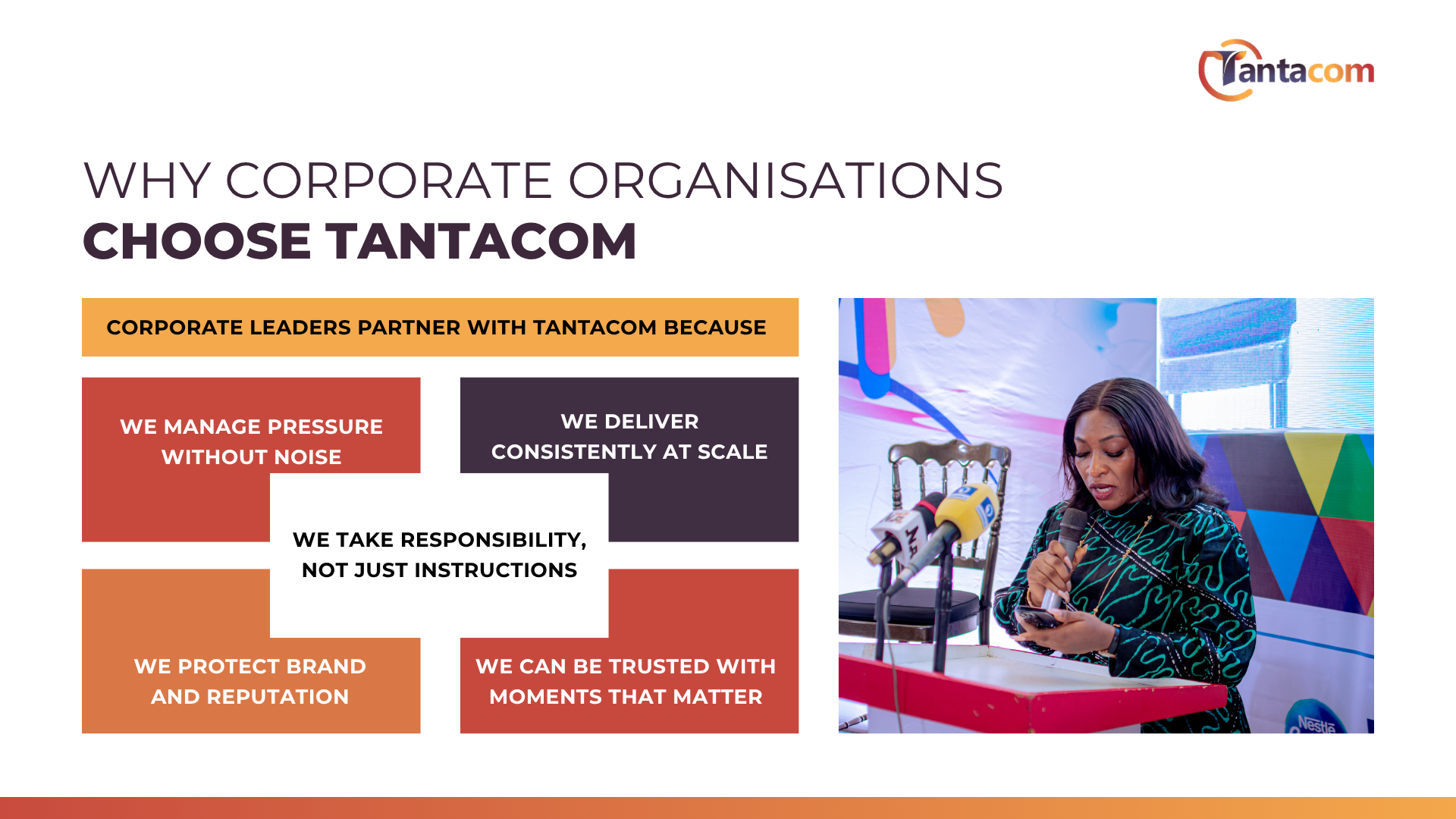 Tantacom

WHY CORPORATE ORGANISATIONS
CHOOSE TANTACOM

CORPORATE LEADERS PARTNER WITH TANTACOM BECAUSE

WE MANAGE PRESSURE WITHOUT NOISE

WE DELIVER CONSISTENTLY AT SCALE

WE TAKE RESPONSIBILITY, NOT JUST INSTRUCTIONS

WE PROTECT BRAND AND REPUTATION

WE CAN BE TRUSTED WITH MOMENTS THAT MATTER

Nestlé